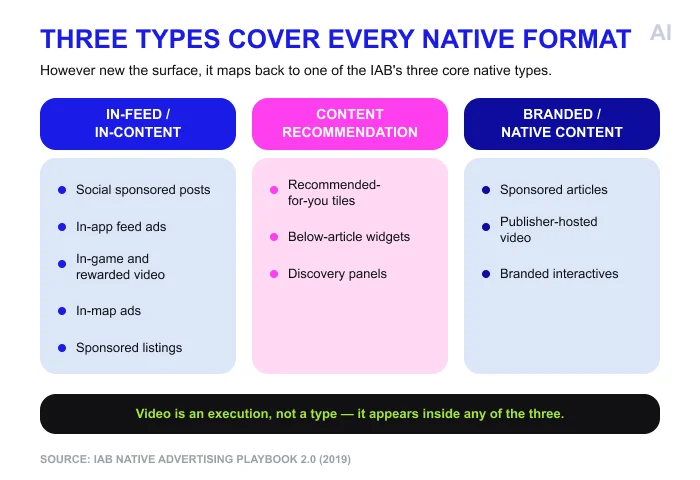 THREE TYPES COVER EVERY NATIVE FORMAT

AI

However new the surface, it maps back to one of the IAB's three core native types.

IN-FEED / IN-CONTENT

- Social sponsored posts
- In-app feed ads
- In-game and rewarded video
- In-map ads
- Sponsored listings

CONTENT RECOMMENDATION

- Recommended-for-you tiles
- Below-article widgets
- Discovery panels

BRANDED / NATIVE CONTENT

- Sponsored articles
- Publisher-hosted video
- Branded interactives

Video is an execution, not a type — it appears inside any of the three.

SOURCE: IAB NATIVE ADVERTISING PLAYBOOK 2.0 (2019)